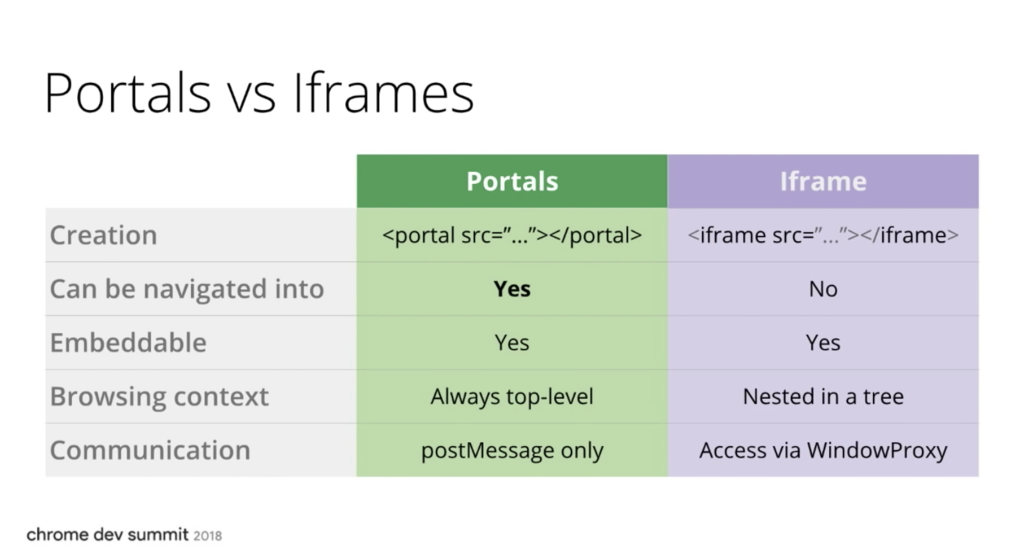 Portals vs Iframes

| | Portals | Iframe |
|---|---|---|
| Creation | <portal src="..."></portal> | <iframe src="..."></iframe> |
| Can be navigated into | **Yes** | No |
| Embeddable | Yes | Yes |
| Browsing context | Always top-level | Nested in a tree |
| Communication | postMessage only | Access via WindowProxy |

chrome dev summit 2018